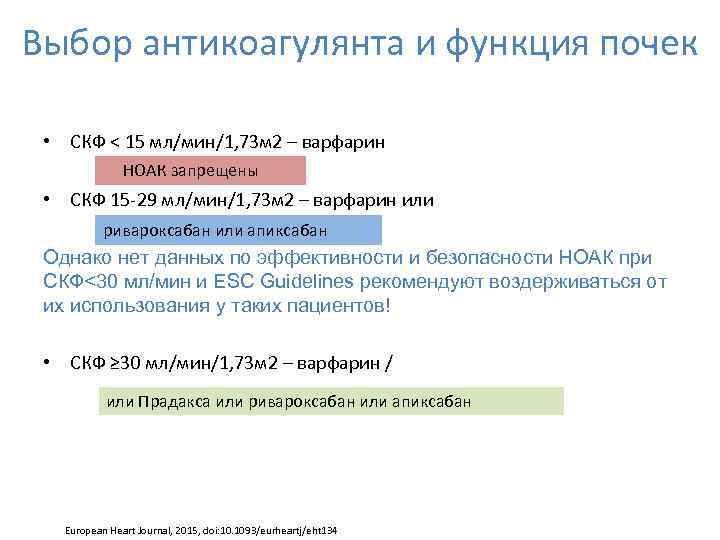 Выбор антикоагулянта и функция почек

• СКФ < 15 мл/мин/1,73м2 – варфарин

НОАК запрещены

• СКФ 15-29 мл/мин/1,73м2 – варфарин или

ривароксабан или апиксабан

Однако нет данных по эффективности и безопасности НОАК при СКФ<30 мл/мин и ESC Guidelines рекомендуют воздерживаться от их использования у таких пациентов!

• СКФ ≥30 мл/мин/1,73м2 – варфарин /

или Прадакса или ривароксабан или апиксабан

European Heart Journal, 2015, doi:10.1093/eurheartj/eht134